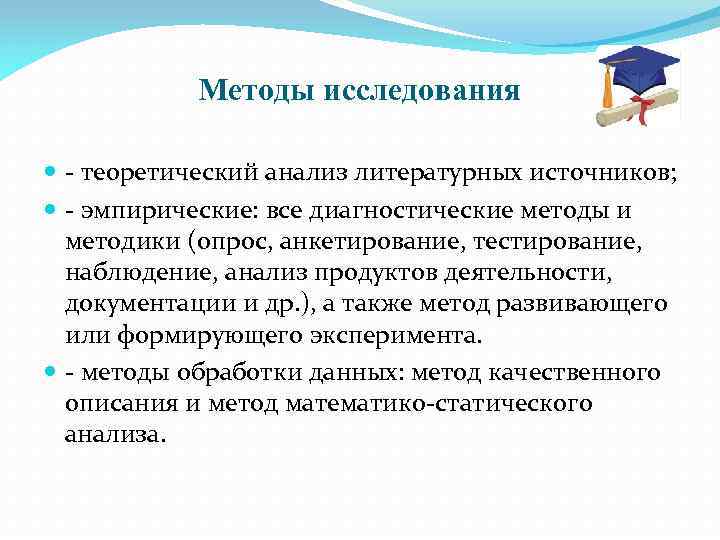 Методы исследования

- теоретический анализ литературных источников;

- эмпирические: все диагностические методы и методики (опрос, анкетирование, тестирование, наблюдение, анализ продуктов деятельности, документации и др.), а также метод развивающего или формирующего эксперимента.

- методы обработки данных: метод качественного описания и метод математико-статического анализа.